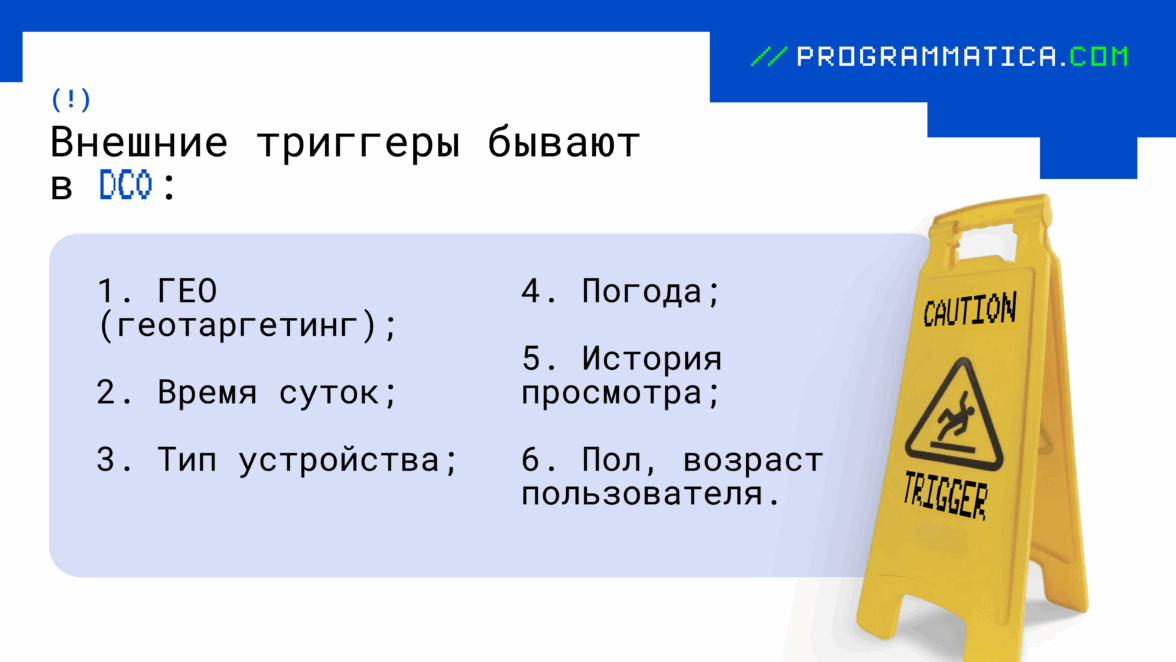 // PROGRAMMATICA.COM

(!)

Внешние триггеры бывают в DCO:

1. ГЕО (геотаргетинг);

2. Время суток;

3. Тип устройства;

4. Погода;

5. История просмотра;

6. Пол, возраст пользователя.

CAUTION

TRIGGER